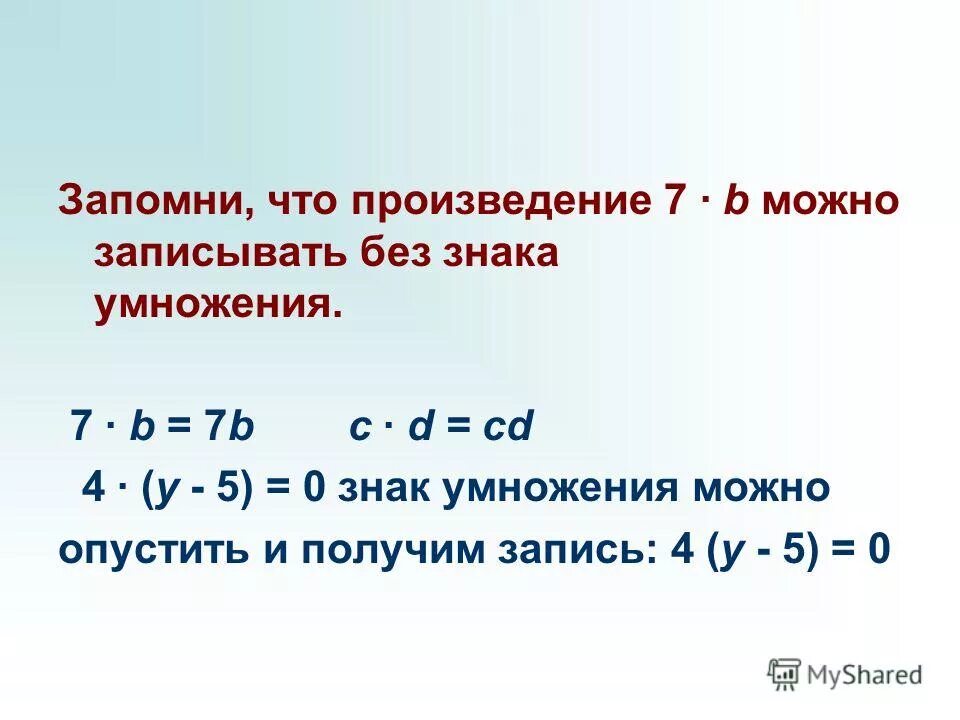 Запомни, что произведение $7 \cdot b$ можно записывать без знака умножения.

$7 \cdot b = 7b$ $c \cdot d = cd$

$4 \cdot (y - 5) = 0$ знак умножения можно опустить и получим запись: $4 (y - 5) = 0$

MyShared